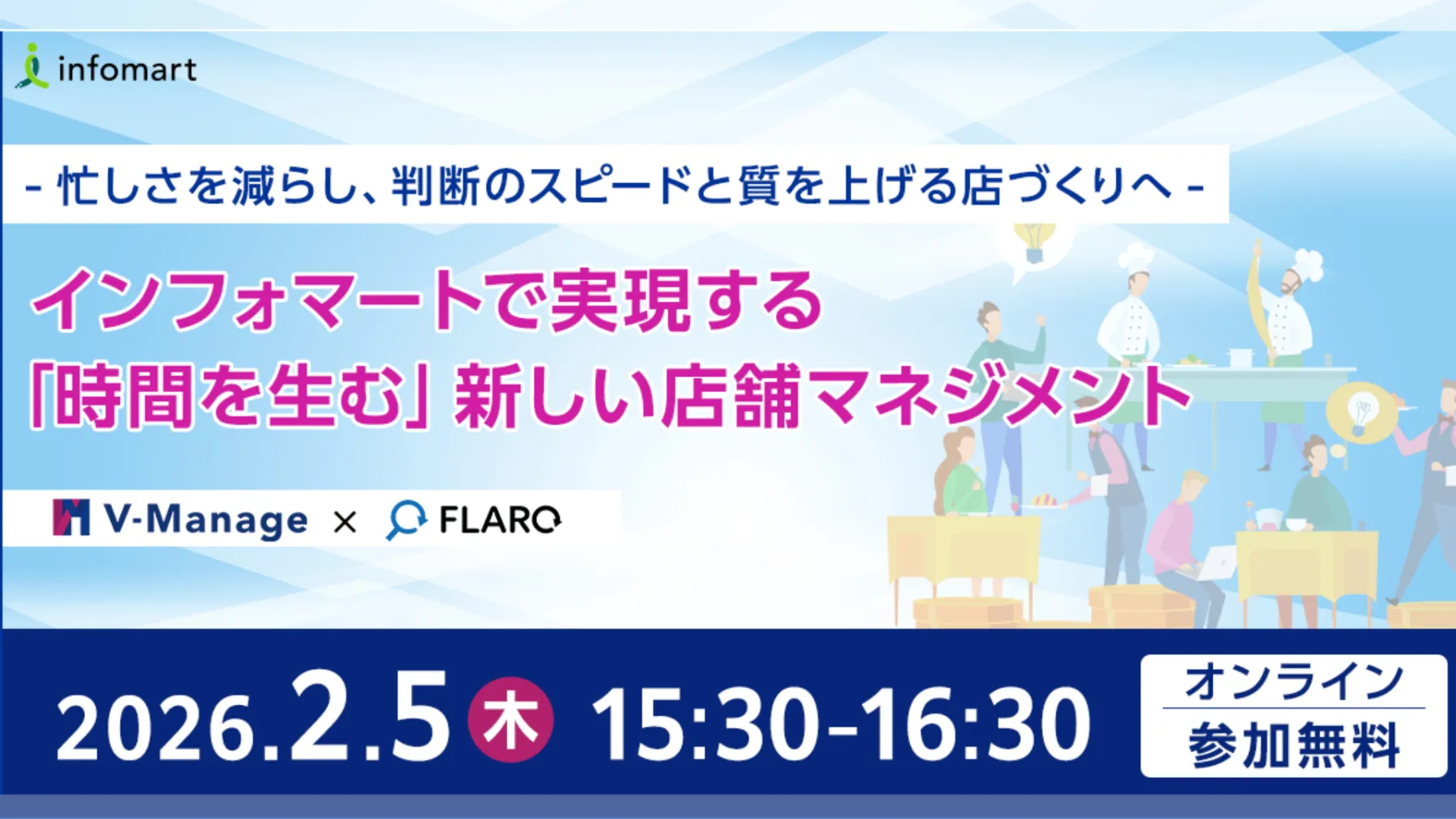 infomart

- 忙しさを減らし、判断のスピードと質を上げる店づくりへ -

インフォマートで実現する
「時間を生む」新しい店舗マネジメント

V-Manage × FLARO

2026.2.5 木 15:30-16:30

オンライン
参加無料